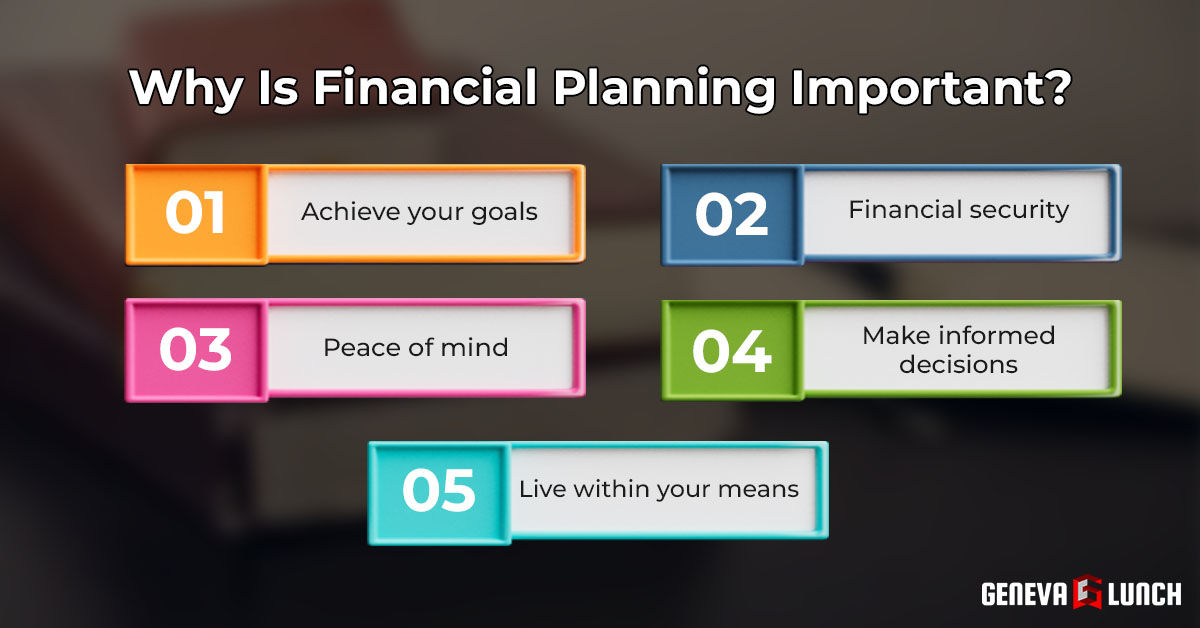 Why Is Financial Planning Important?

01 Achieve your goals

02 Financial security

03 Peace of mind

04 Make informed decisions

05 Live within your means

GENEVA G LUNCH